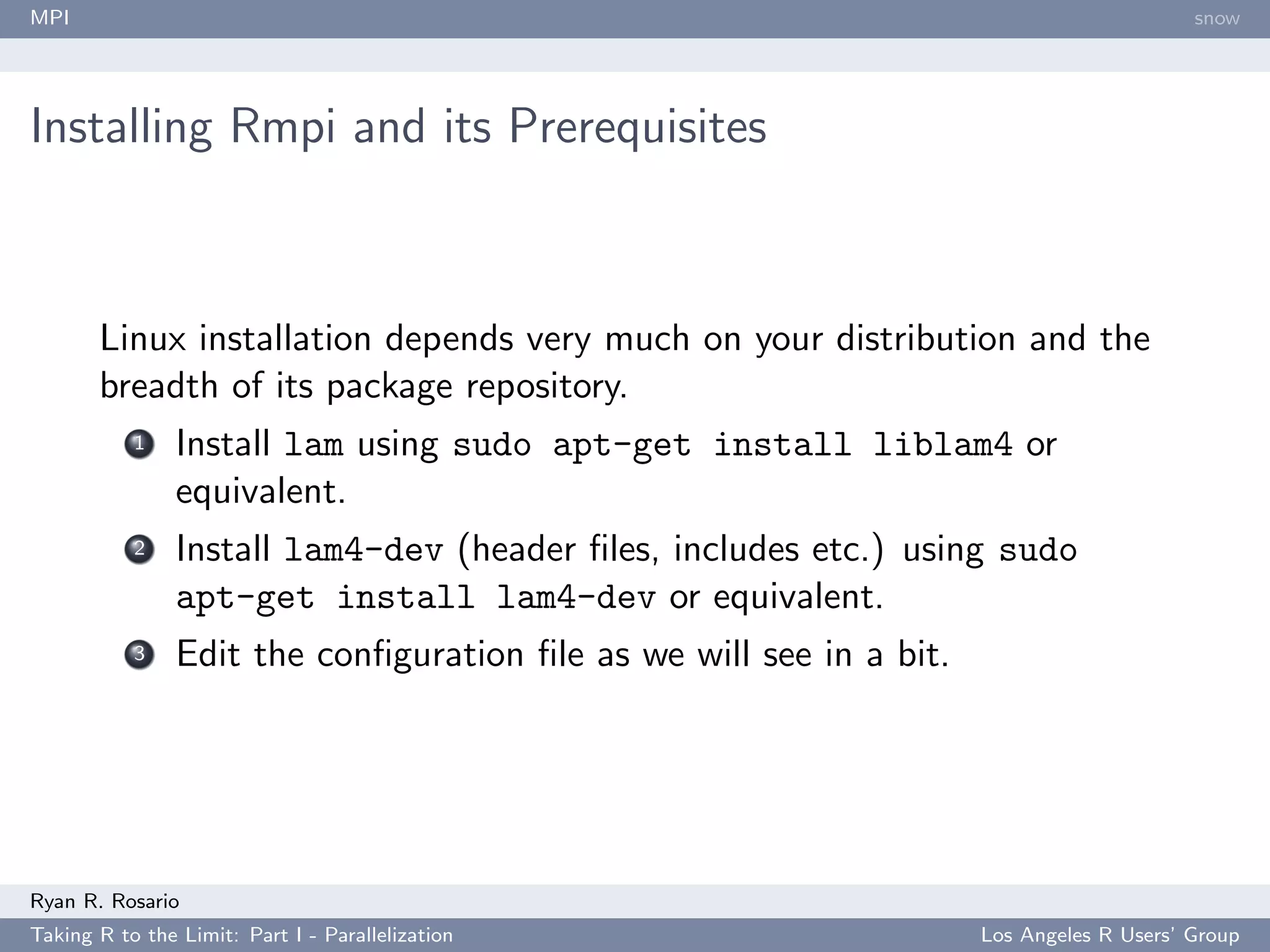 MPI snow

Installing Rmpi and its Prerequisites

Linux installation depends very much on your distribution and the breadth of its package repository.

1 Install lam using sudo apt-get install liblam4 or equivalent.

2 Install lam4-dev (header files, includes etc.) using sudo apt-get install lam4-dev or equivalent.

3 Edit the configuration file as we will see in a bit.

Ryan R. Rosario

Taking R to the Limit: Part I - Parallelization Los Angeles R Users' Group